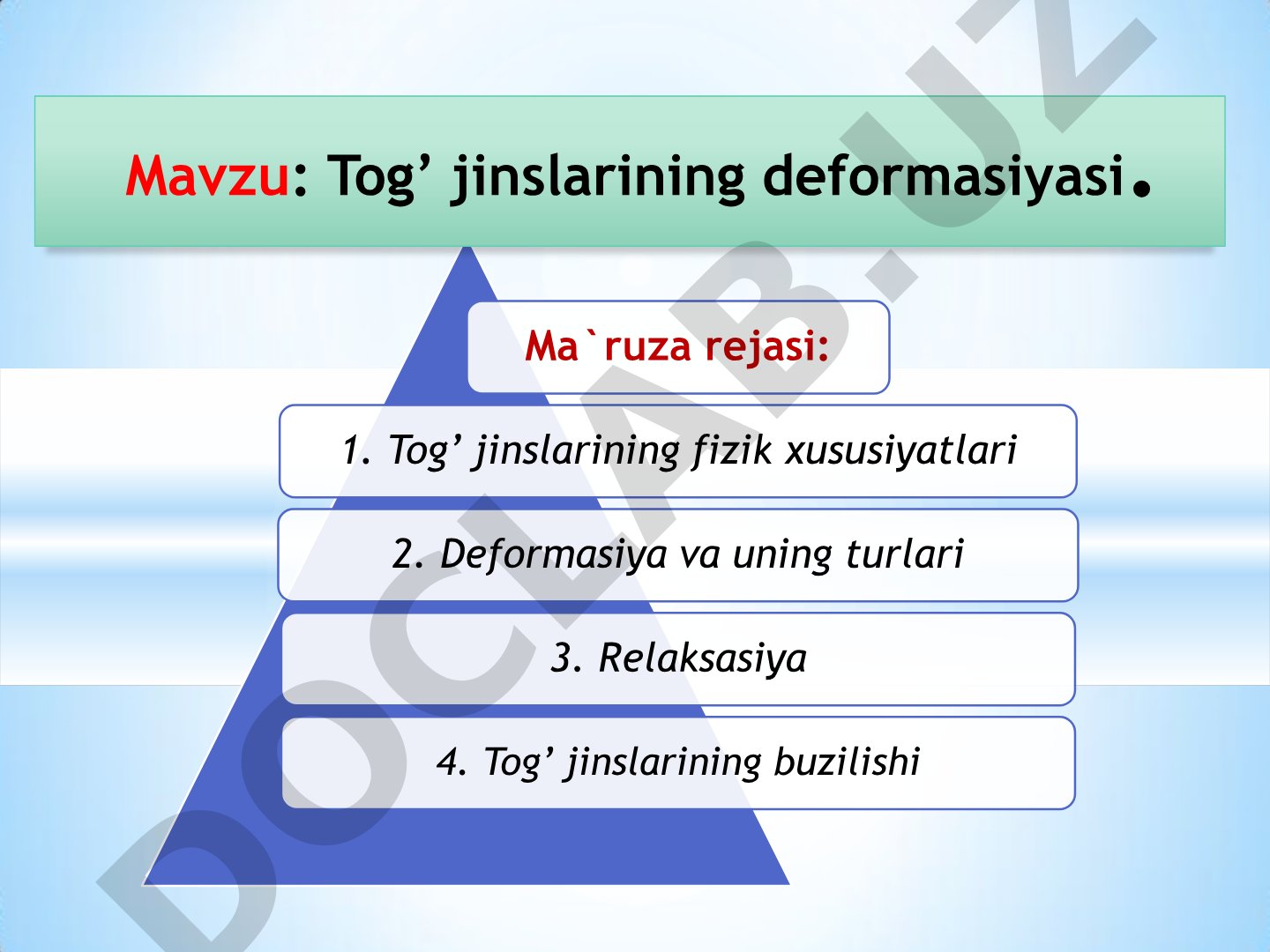 Mavzu: Tog’ jinslarining deformasiyasi.

Ma`ruza rejasi:

1. Tog’ jinslarining fizik xususiyatlari

2. Deformasiya va uning turlari

3. Relaksasiya

4. Tog’ jinslarining buzilishi

DOCLAB.UZ